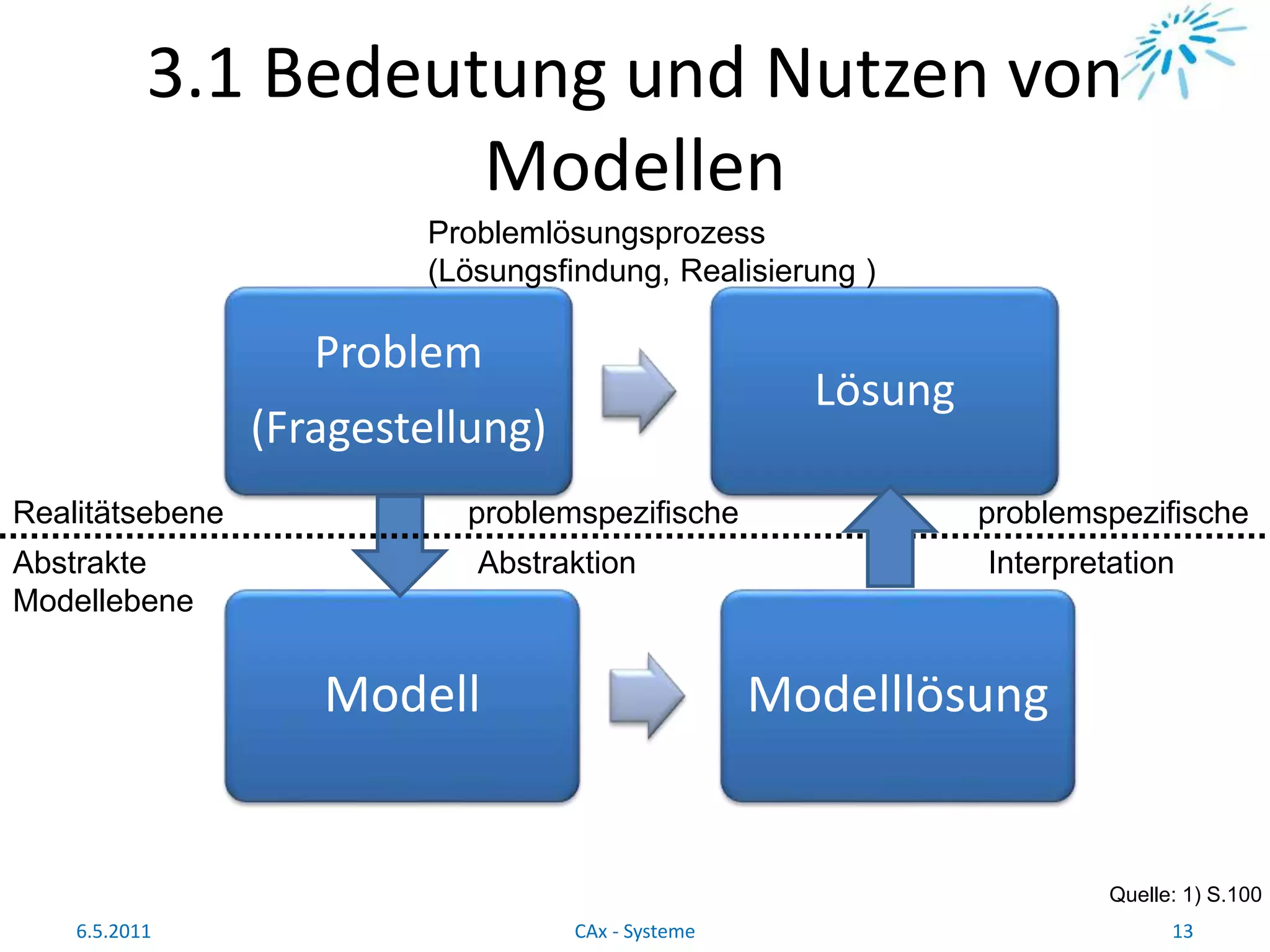 3.1 Bedeutung und Nutzen von Modellen

Problemlösungsprozess
(Lösungsfindung, Realisierung )

Problem
(Fragestellung)

Lösung

Realitätsebene

problemspezifische
Abstraktion

problemspezifische
Interpretation

Abstrakte
Modellebene

Modell

Modelllösung

Quelle: 1) S.100

6.5.2011

CAx - Systeme

13